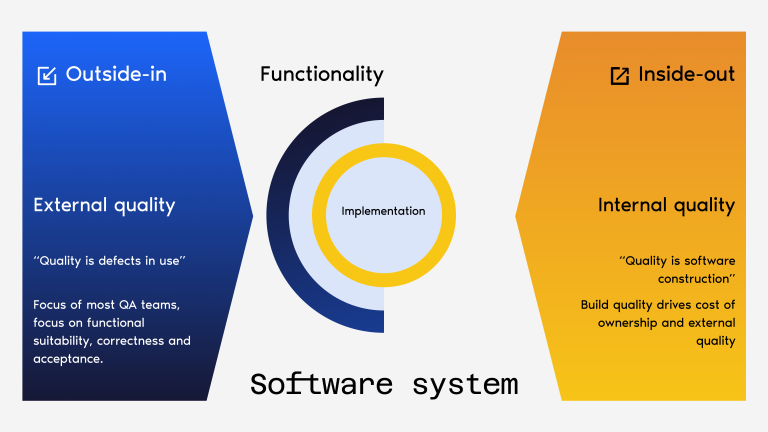 Outside-in

External quality

"Quality is defects in use"

Focus of most QA teams, focus on functional suitability, correctness and acceptance.

Functionality

Implementation

Software system

Inside-out

Internal quality

"Quality is software construction"

Build quality drives cost of ownership and external quality